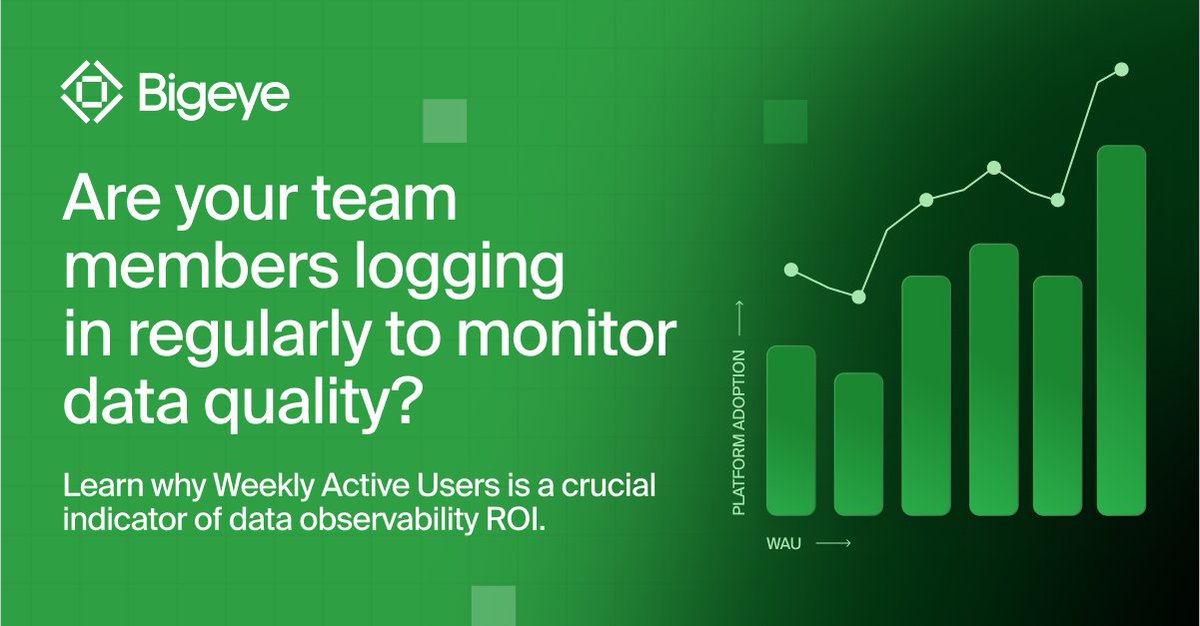 Bigeye

Are your team members logging in regularly to monitor data quality?

Learn why Weekly Active Users is a crucial indicator of data observability ROI.

PLATFORM ADOPTION ⟶

WAU ⟶